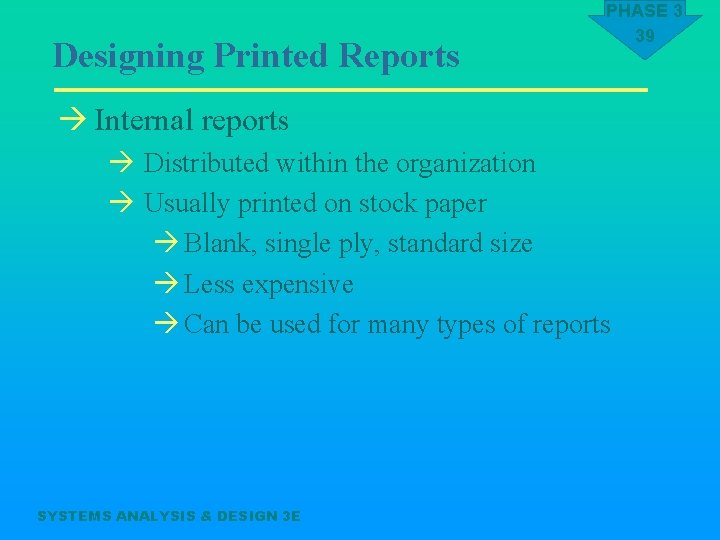 PHASE 3
39

Designing Printed Reports

→ Internal reports

→ Distributed within the organization

→ Usually printed on stock paper

→ Blank, single ply, standard size

→ Less expensive

→ Can be used for many types of reports

SYSTEMS ANALYSIS & DESIGN 3E